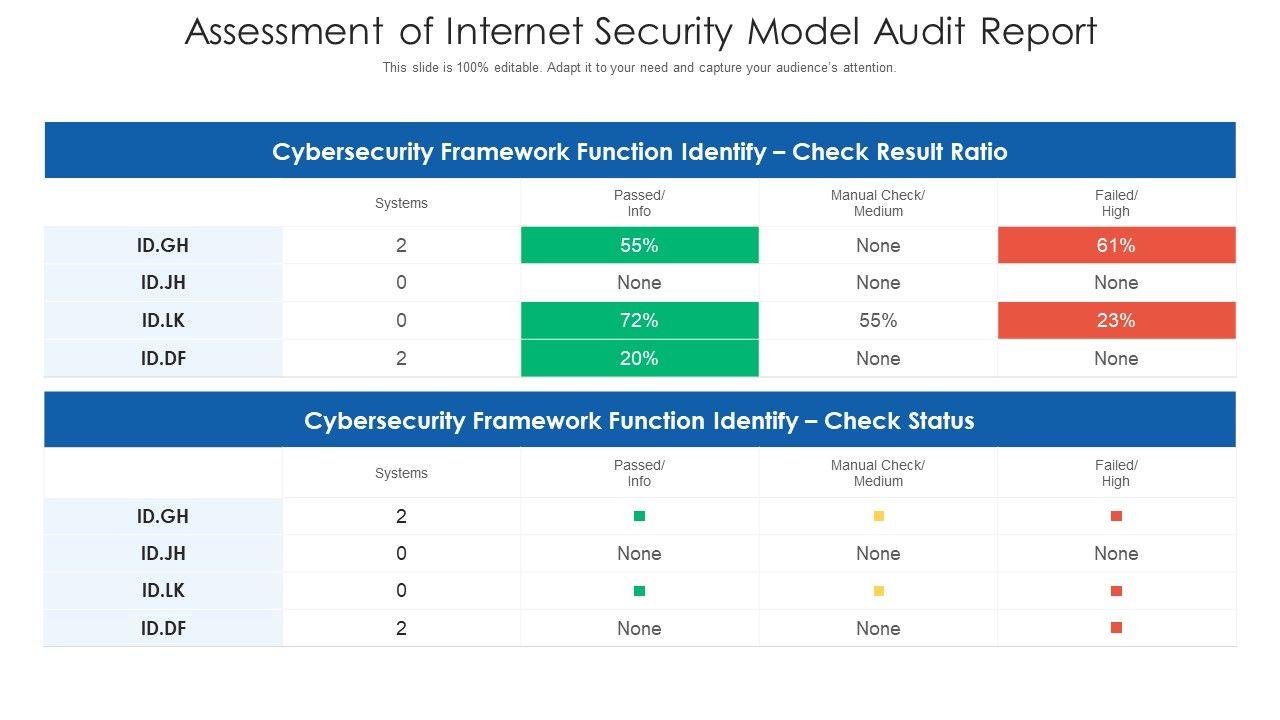 Assessment of Internet Security Model Audit Report

This slide is 100% editable. Adapt it to your need and capture your audience's attention.

Cybersecurity Framework Function Identify – Check Result Ratio

| | Systems | Passed/ Info | Manual Check/ Medium | Failed/ High |
|---|---|---|---|---|
| ID.GH | 2 | 55% | None | 61% |
| ID.JH | 0 | None | None | None |
| ID.LK | 0 | 72% | 55% | 23% |
| ID.DF | 2 | 20% | None | None |

Cybersecurity Framework Function Identify – Check Status

| | Systems | Passed/ Info | Manual Check/ Medium | Failed/ High |
|---|---|---|---|---|
| ID.GH | 2 | | | |
| ID.JH | 0 | None | None | None |
| ID.LK | 0 | | | |
| ID.DF | 2 | None | None | |